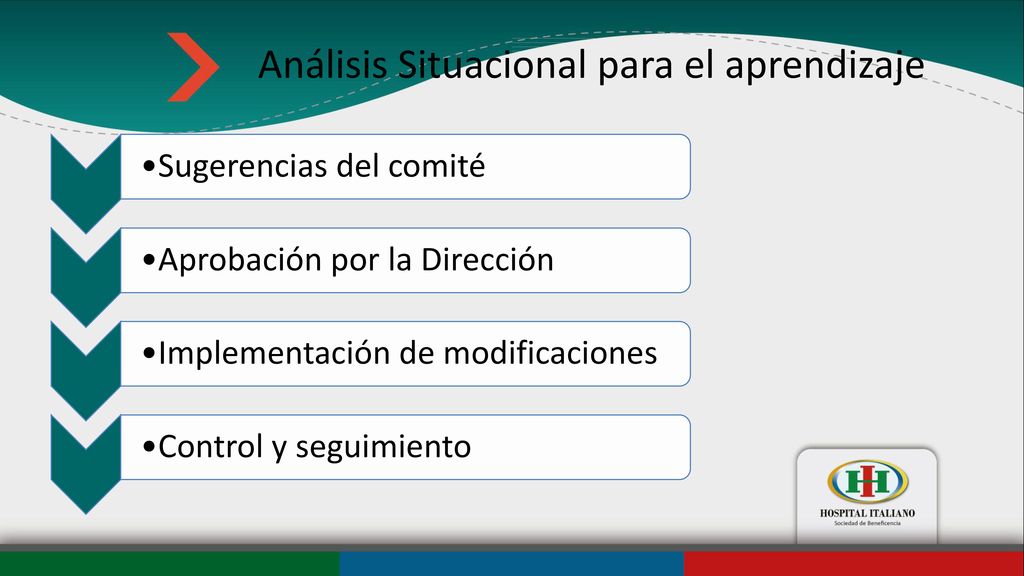 Análisis Situacional para el aprendizaje

•Sugerencias del comité

•Aprobación por la Dirección

•Implementación de modificaciones

•Control y seguimiento

HH
HOSPITAL ITALIANO
Sociedad de Beneficencia